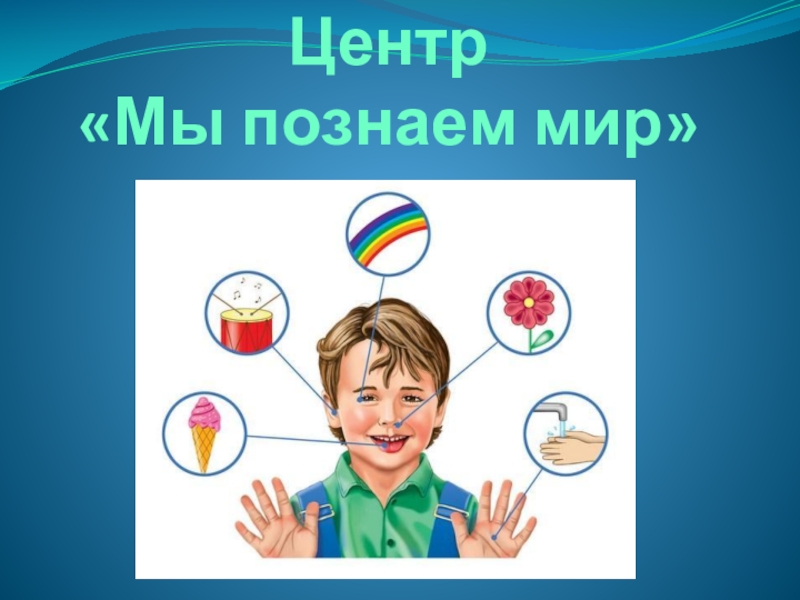 Центр
«Мы познаем мир»